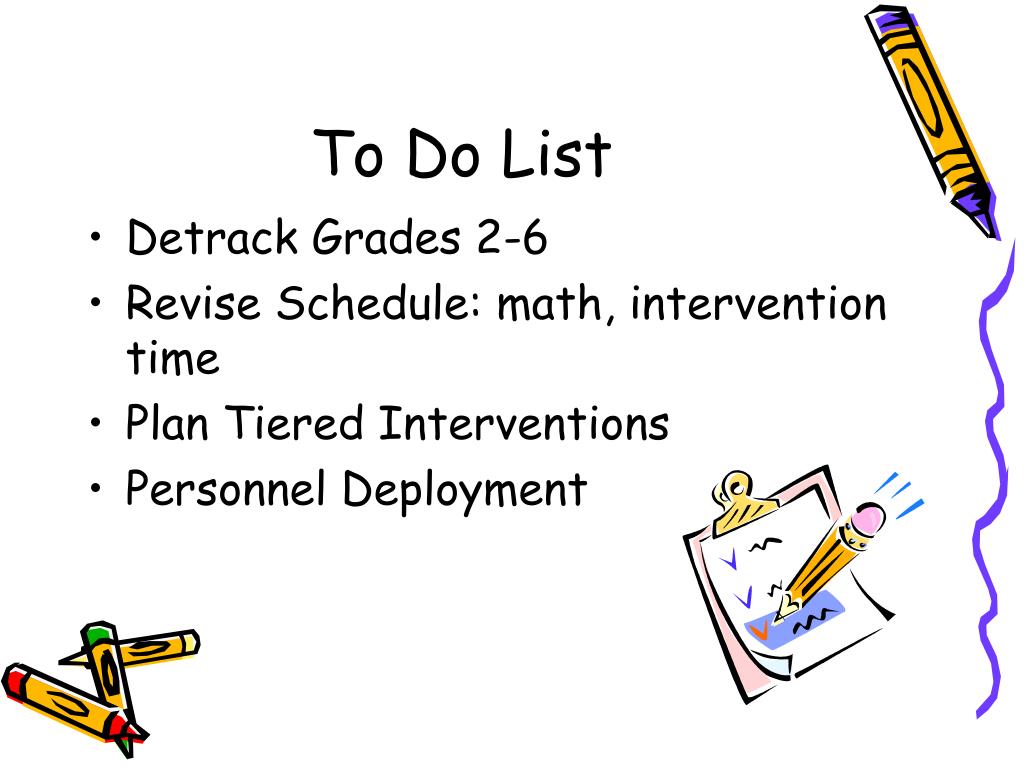 To Do List

• Detrack Grades 2-6
• Revise Schedule: math, intervention time
• Plan Tiered Interventions
• Personnel Deployment